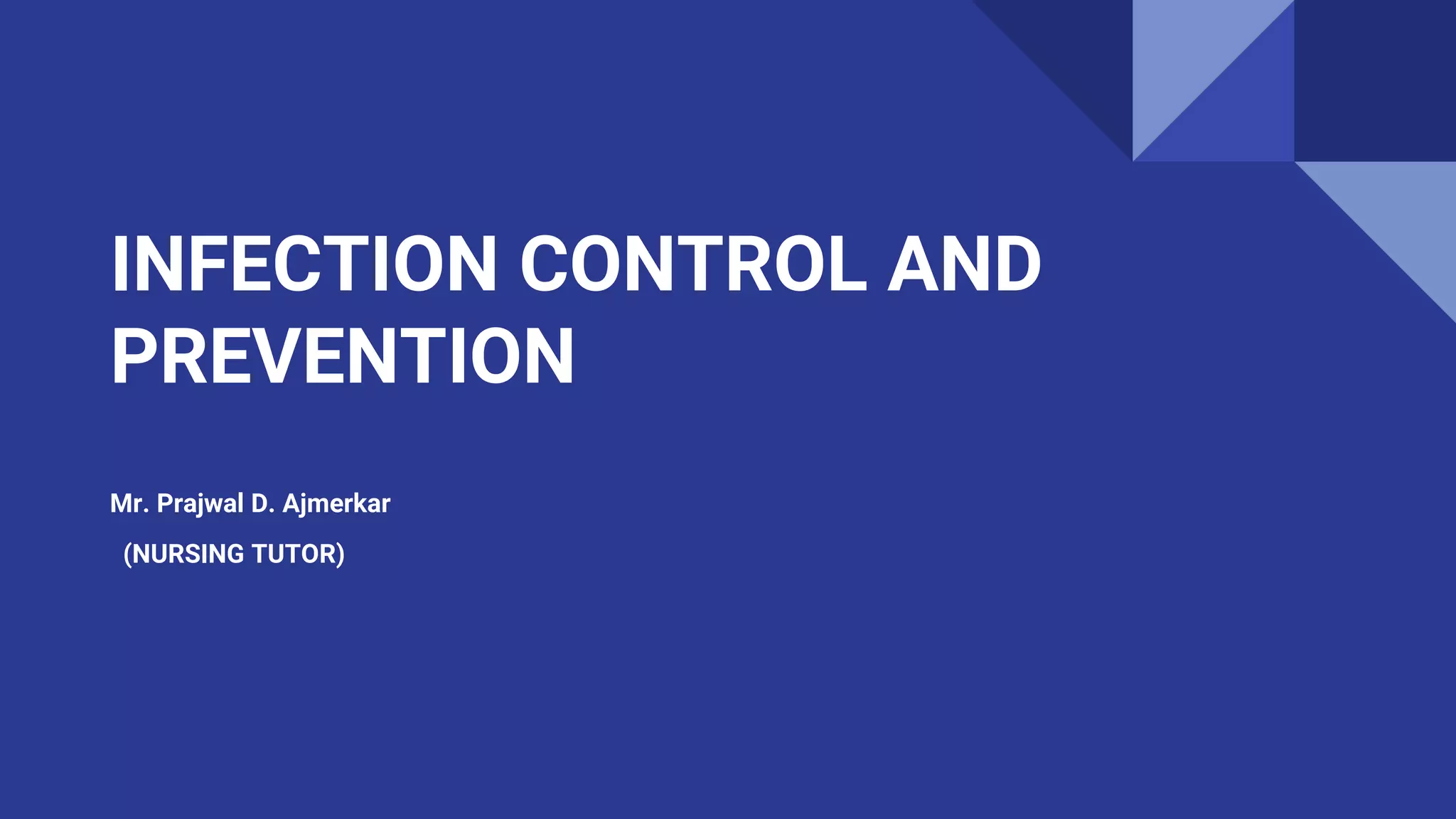 INFECTION CONTROL AND PREVENTION

Mr. Prajwal D. Ajmerkar

(NURSING TUTOR)